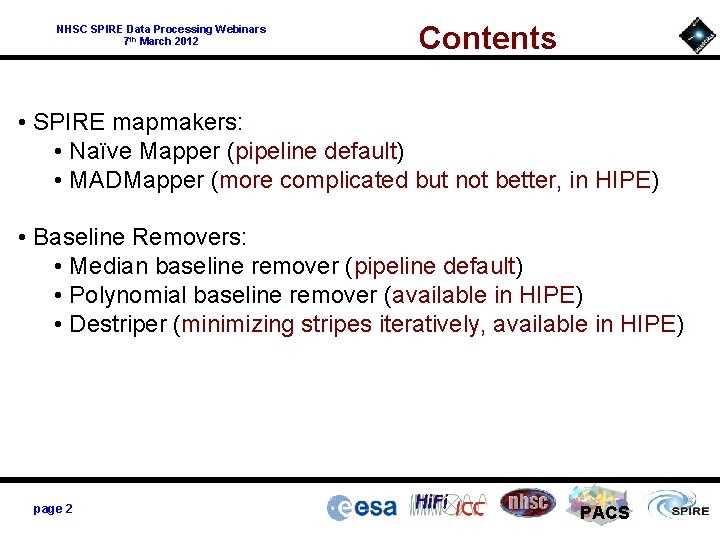 NHSC SPIRE Data Processing Webinars
7th March 2012

Contents

• SPIRE mapmakers:
• Naïve Mapper (pipeline default)
• MADMapper (more complicated but not better, in HIPE)

• Baseline Removers:
• Median baseline remover (pipeline default)
• Polynomial baseline remover (available in HIPE)
• Destriper (minimizing stripes iteratively, available in HIPE)

page 2

esa
HiFi
ICC
nhsc
PACS
SPIRE